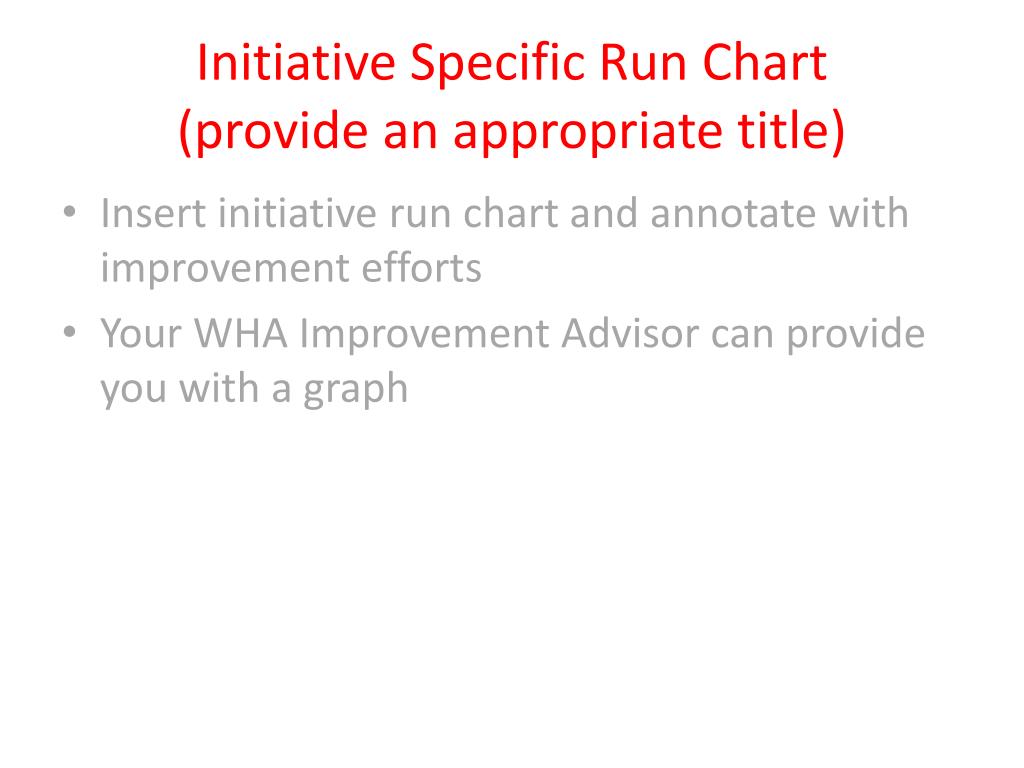 Initiative Specific Run Chart
(provide an appropriate title)

• Insert initiative run chart and annotate with improvement efforts
• Your WHA Improvement Advisor can provide you with a graph